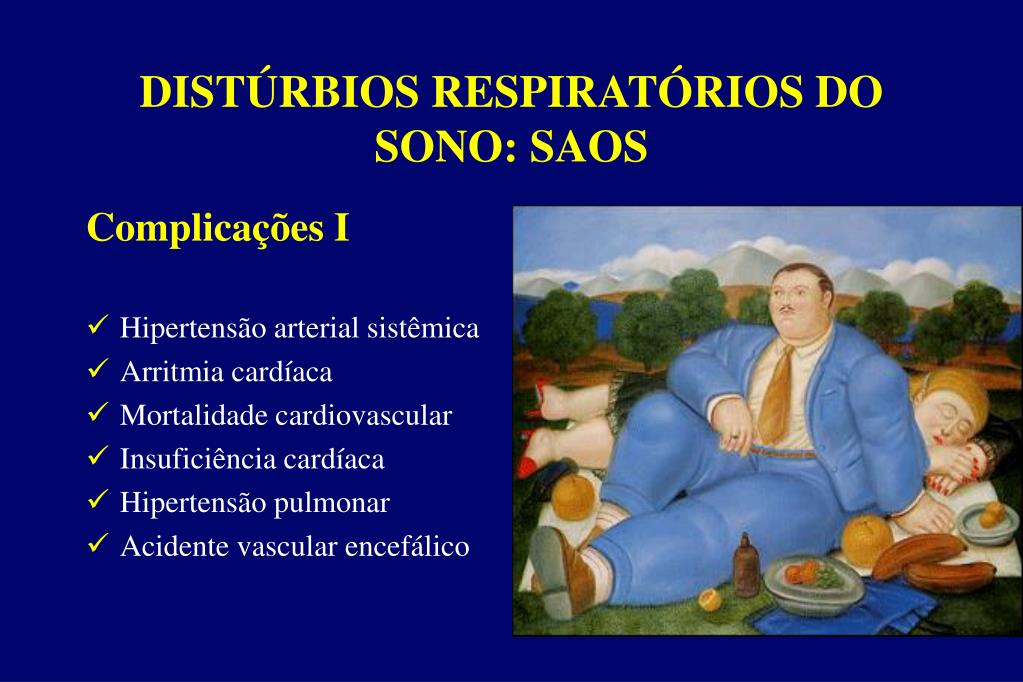 DISTÚRBIOS RESPIRATÓRIOS DO SONO: SAOS

Complicações I

✓ Hipertensão arterial sistêmica
✓ Arritmia cardíaca
✓ Mortalidade cardiovascular
✓ Insuficiência cardíaca
✓ Hipertensão pulmonar
✓ Acidente vascular encefálico